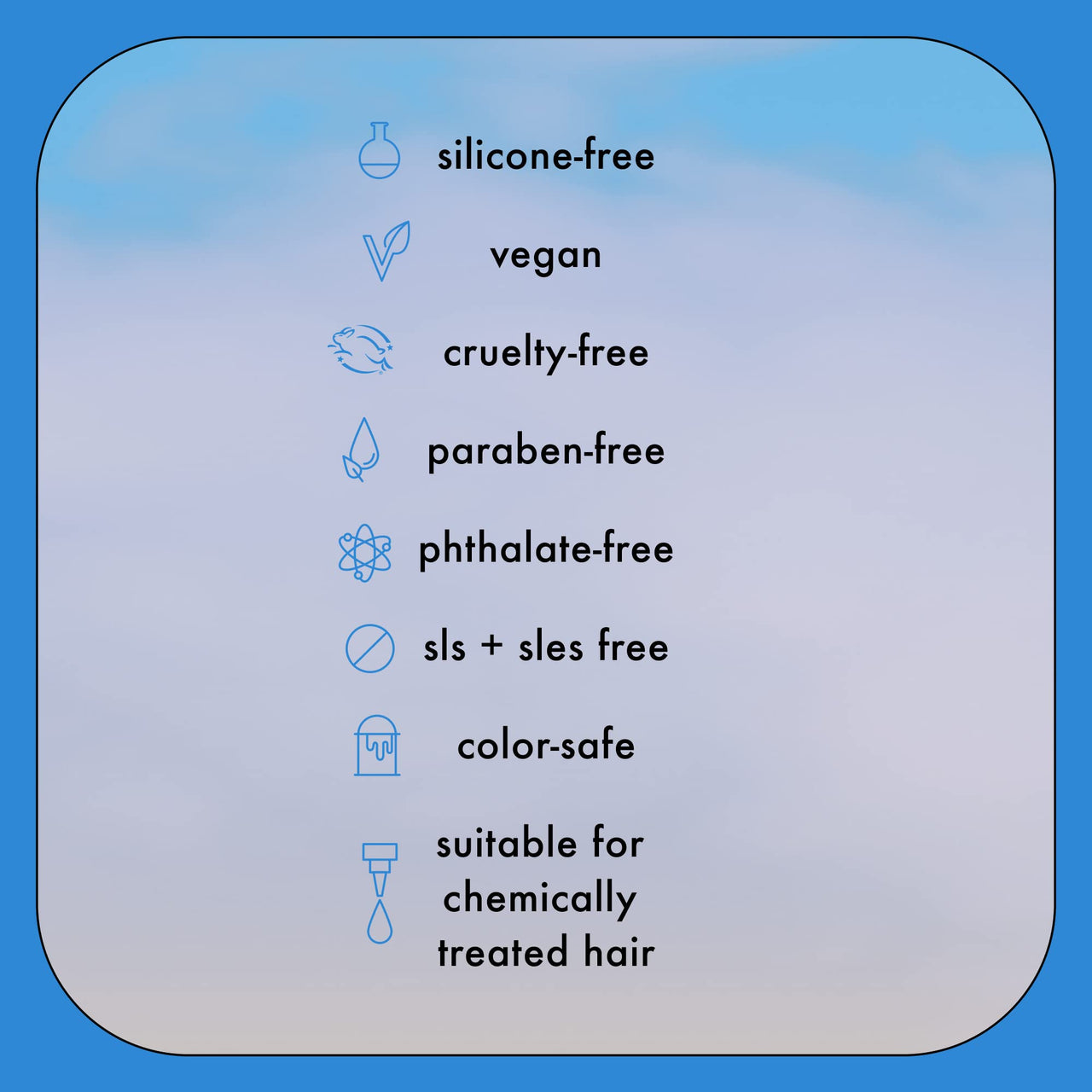 silicone-free

vegan

cruelty-free

paraben-free

phthalate-free

sls + sles free

color-safe

suitable for chemically treated hair